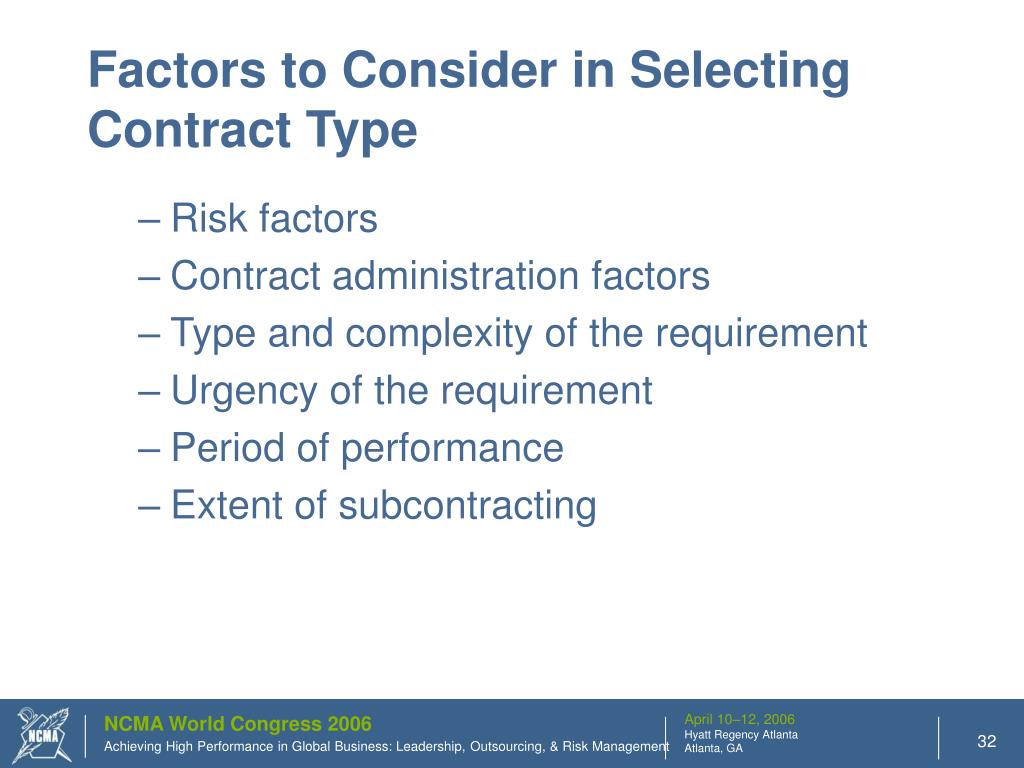 Factors to Consider in Selecting Contract Type

– Risk factors
– Contract administration factors
– Type and complexity of the requirement
– Urgency of the requirement
– Period of performance
– Extent of subcontracting

NCMA

NCMA World Congress 2006
Achieving High Performance in Global Business: Leadership, Outsourcing, & Risk Management

April 10–12, 2006
Hyatt Regency Atlanta
Atlanta, GA

32